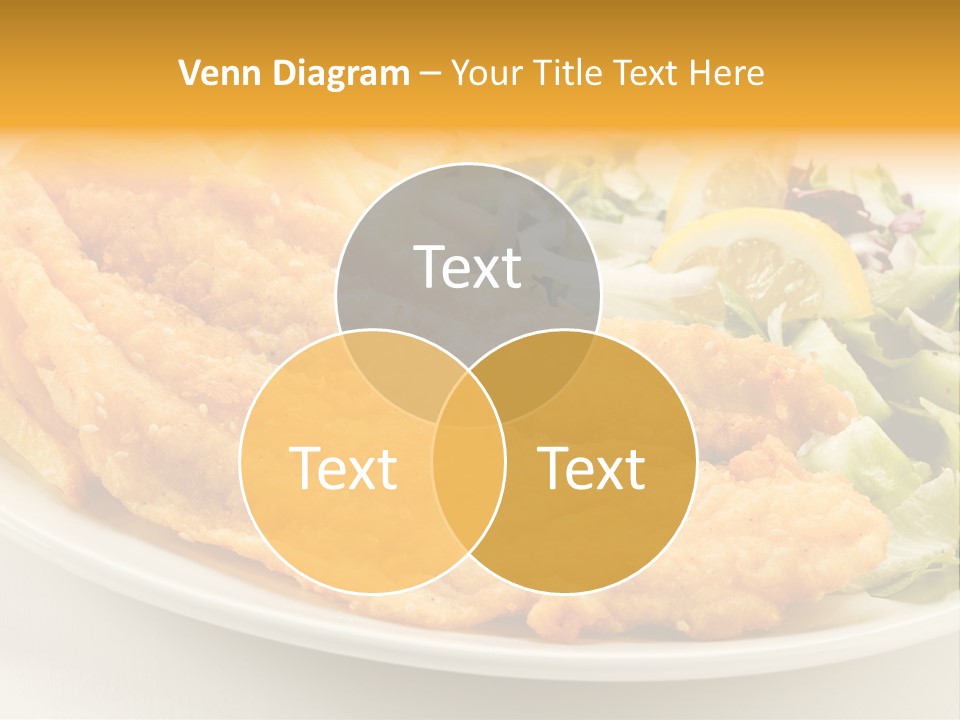 Venn Diagram – Your Title Text Here

Text

Text

Text